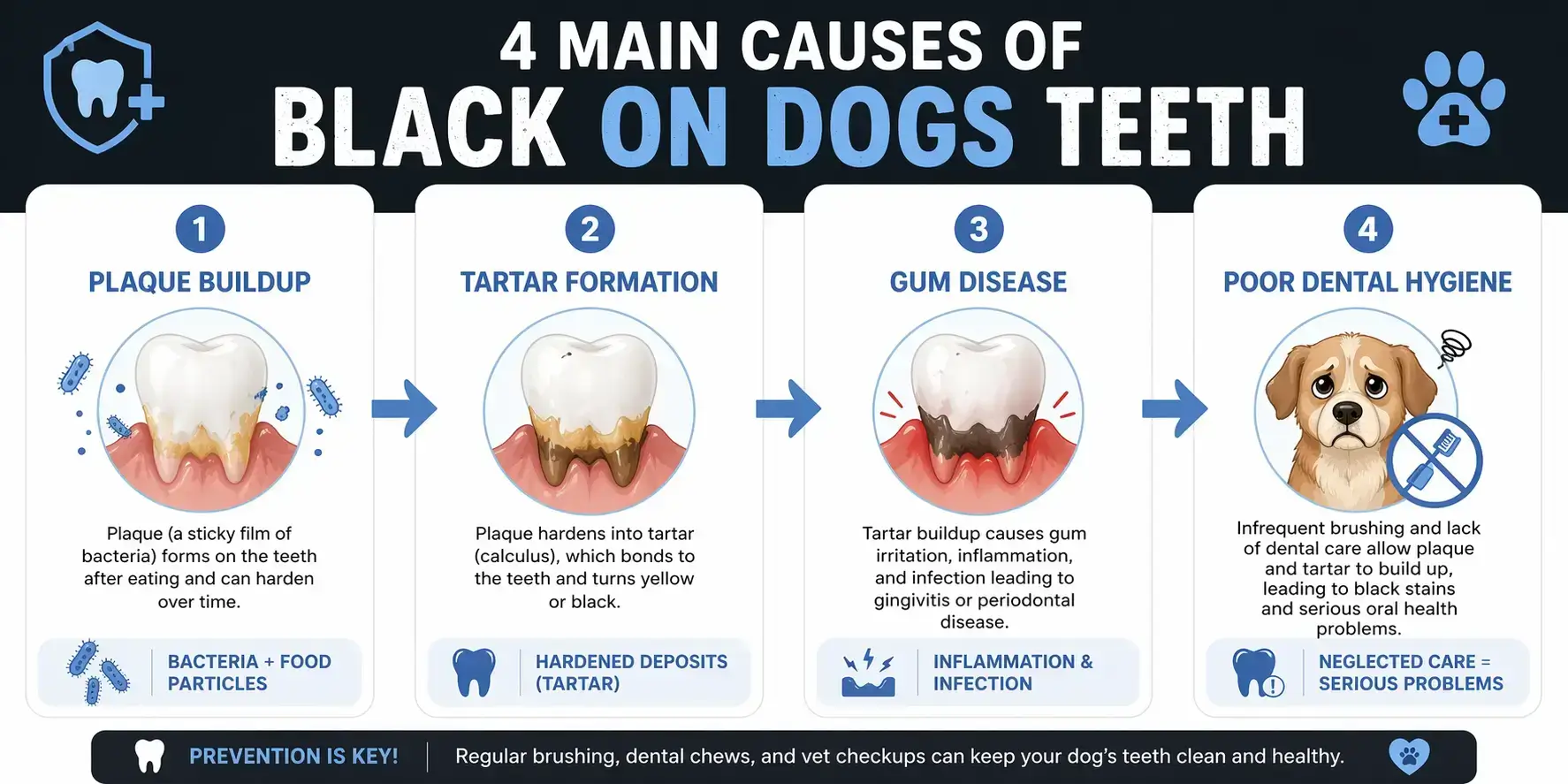 4 MAIN CAUSES OF
BLACK ON DOGS TEETH

1
PLAQUE BUILDUP

Plaque (a sticky film of bacteria) forms on the teeth after eating and can harden over time.

BACTERIA + FOOD PARTICLES

2
TARTAR FORMATION

Plaque hardens into tartar (calculus), which bonds to the teeth and turns yellow or black.

HARDENED DEPOSITS (TARTAR)

3
GUM DISEASE

Tartar buildup causes gum irritation, inflammation, and infection leading to gingivitis or periodontal disease.

INFLAMMATION & INFECTION

4
POOR DENTAL HYGIENE

Infrequent brushing and lack of dental care allow plaque and tartar to build up, leading to black stains and serious oral health problems.

NEGLECTED CARE = SERIOUS PROBLEMS

PREVENTION IS KEY! Regular brushing, dental chews, and vet checkups can keep your dog's teeth clean and healthy.